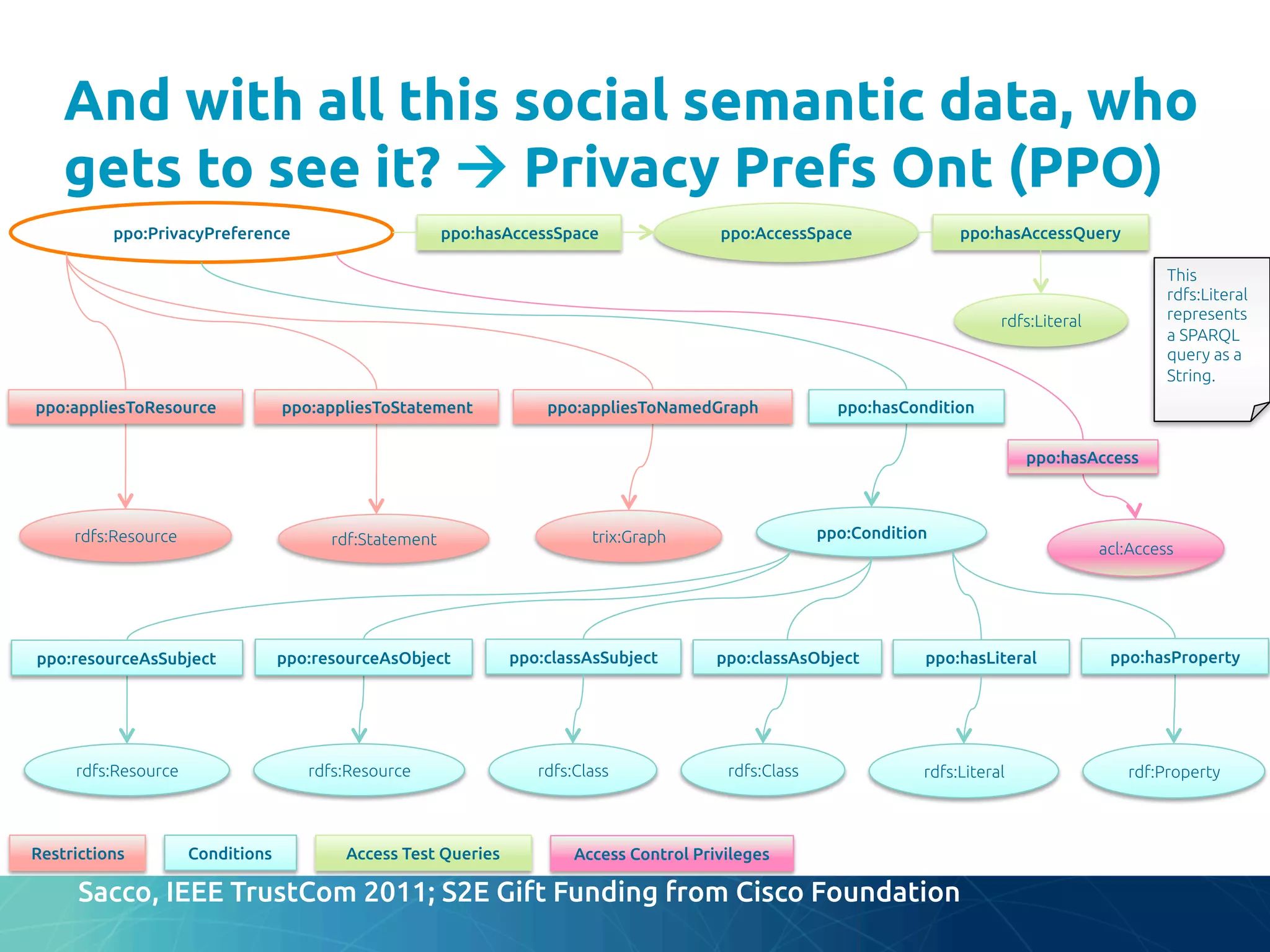 And with all this social semantic data, who gets to see it? → Privacy Prefs Ont (PPO)

ppo:PrivacyPreference

ppo:hasAccessSpace

ppo:AccessSpace

ppo:hasAccessQuery

rdfs:Literal

This rdfs:Literal represents a SPARQL query as a String.

ppo:appliesToResource

ppo:appliesToStatement

ppo:appliesToNamedGraph

ppo:hasCondition

ppo:hasAccess

rdfs:Resource

rdf:Statement

trix:Graph

ppo:Condition

acl:Access

ppo:resourceAsSubject

ppo:resourceAsObject

ppo:classAsSubject

ppo:classAsObject

ppo:hasLiteral

ppo:hasProperty

rdfs:Resource

rdfs:Resource

rdfs:Class

rdfs:Class

rdfs:Literal

rdf:Property

Restrictions

Conditions

Access Test Queries

Access Control Privileges

Sacco, IEEE TrustCom 2011; S2E Gift Funding from Cisco Foundation